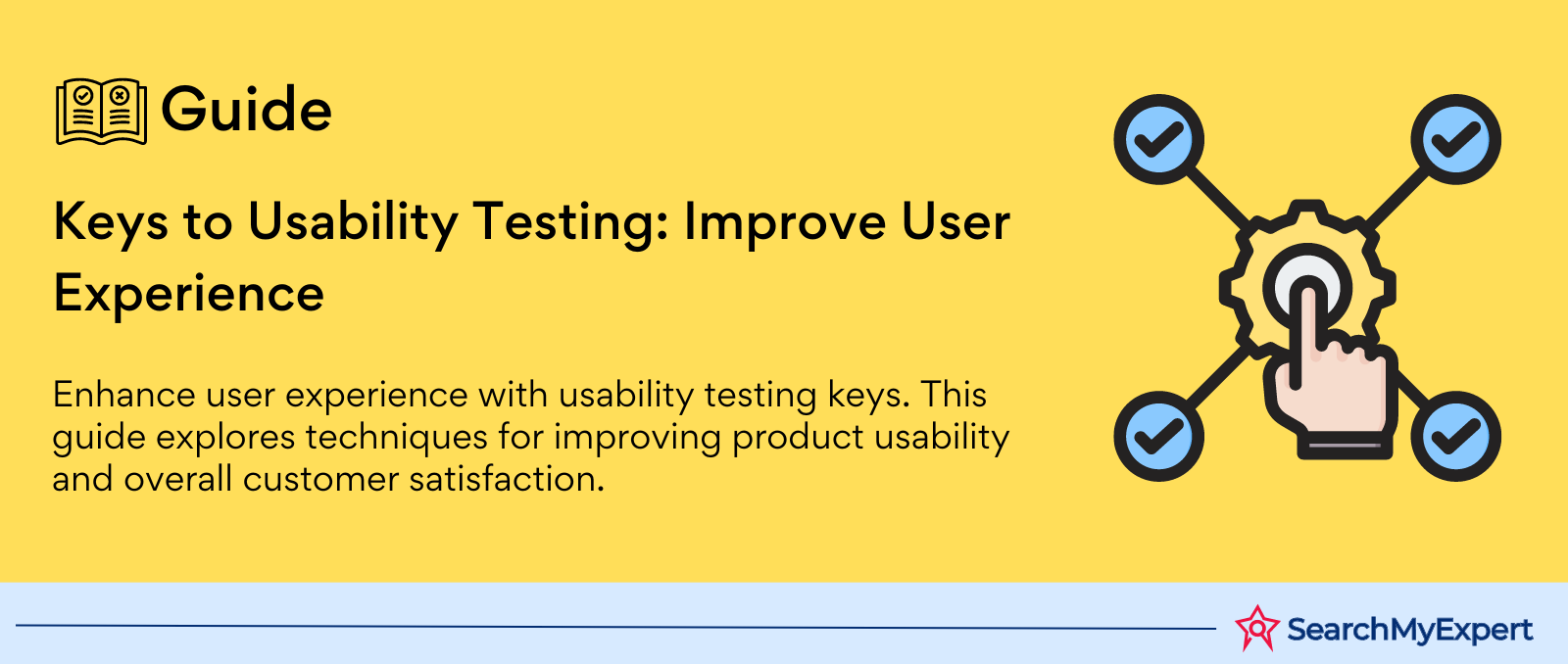 Guide

Keys to Usability Testing: Improve User Experience

Enhance user experience with usability testing keys. This guide explores techniques for improving product usability and overall customer satisfaction.

SearchMyExpert